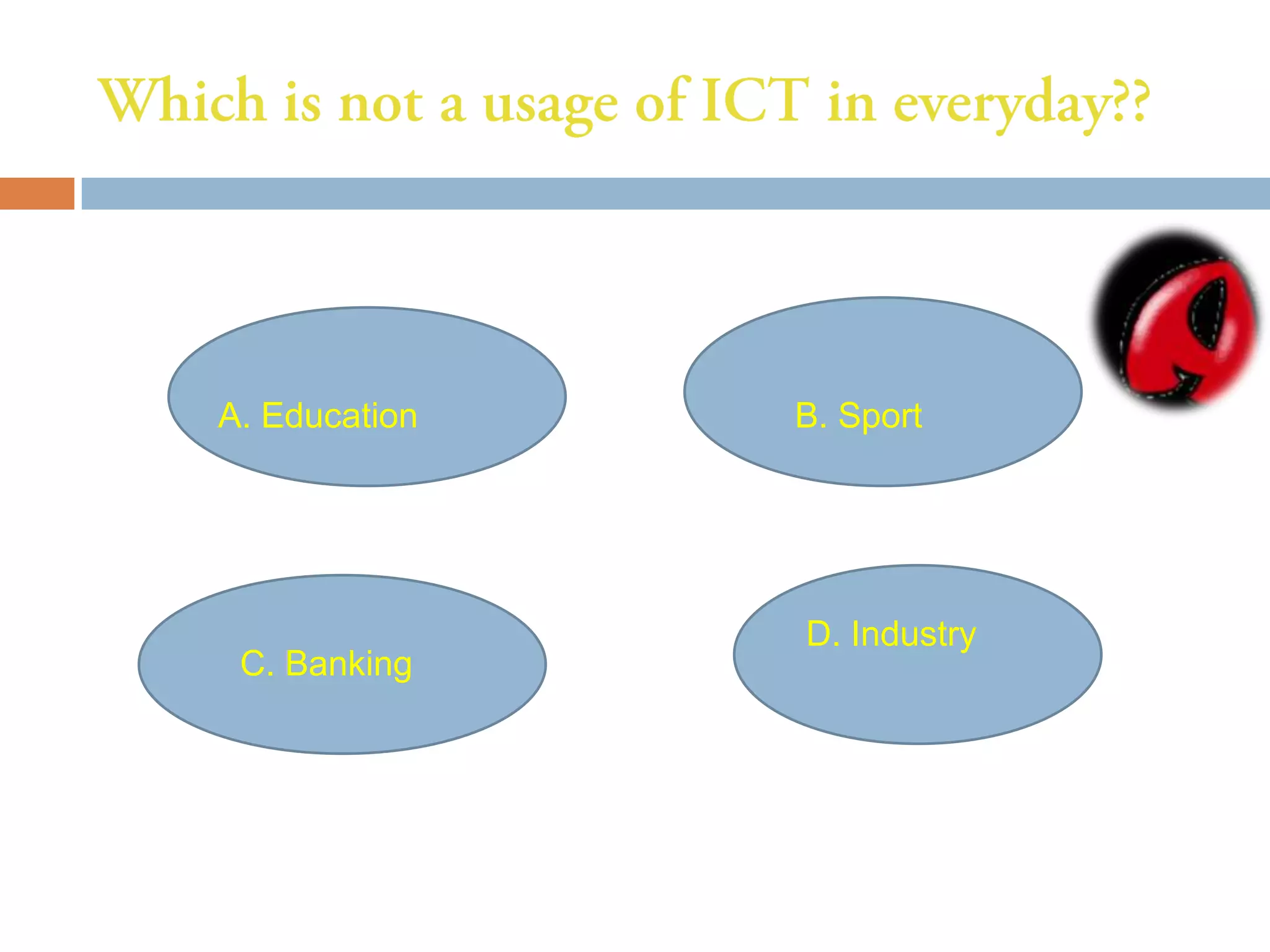 Which is not a usage of ICT in everyday??

A. Education

B. Sport

C. Banking

D. Industry